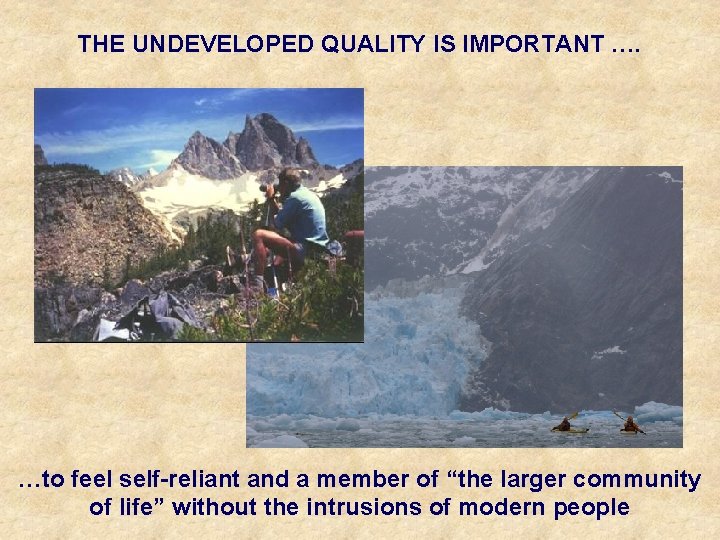 THE UNDEVELOPED QUALITY IS IMPORTANT ….

…to feel self-reliant and a member of “the larger community of life” without the intrusions of modern people